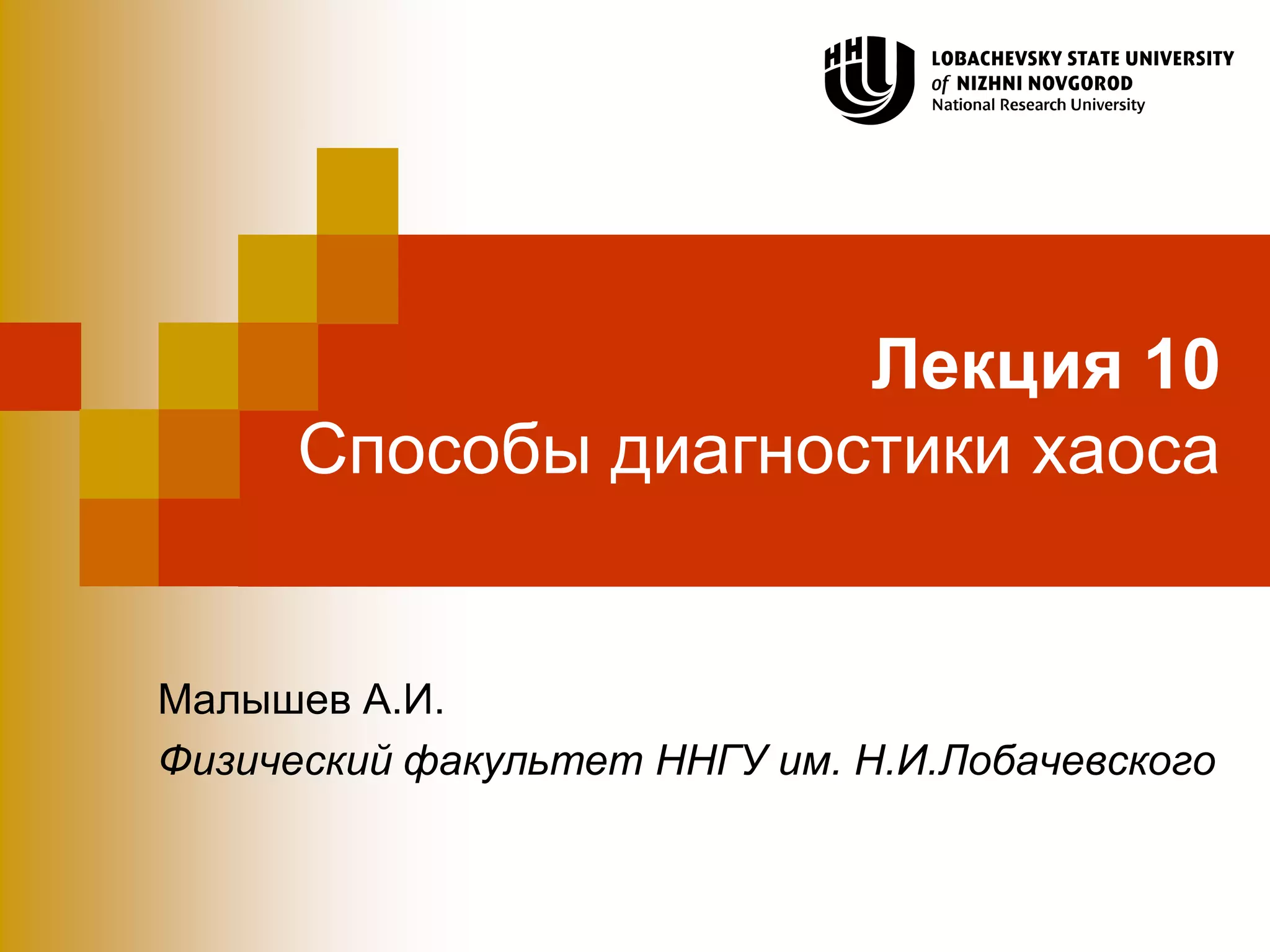 ННГУ

LOBACHEVSKY STATE UNIVERSITY
of NIZHNI NOVGOROD
National Research University

Лекция 10
Способы диагностики хаоса

Малышев А.И.

Физический факультет ННГУ им. Н.И.Лобачевского